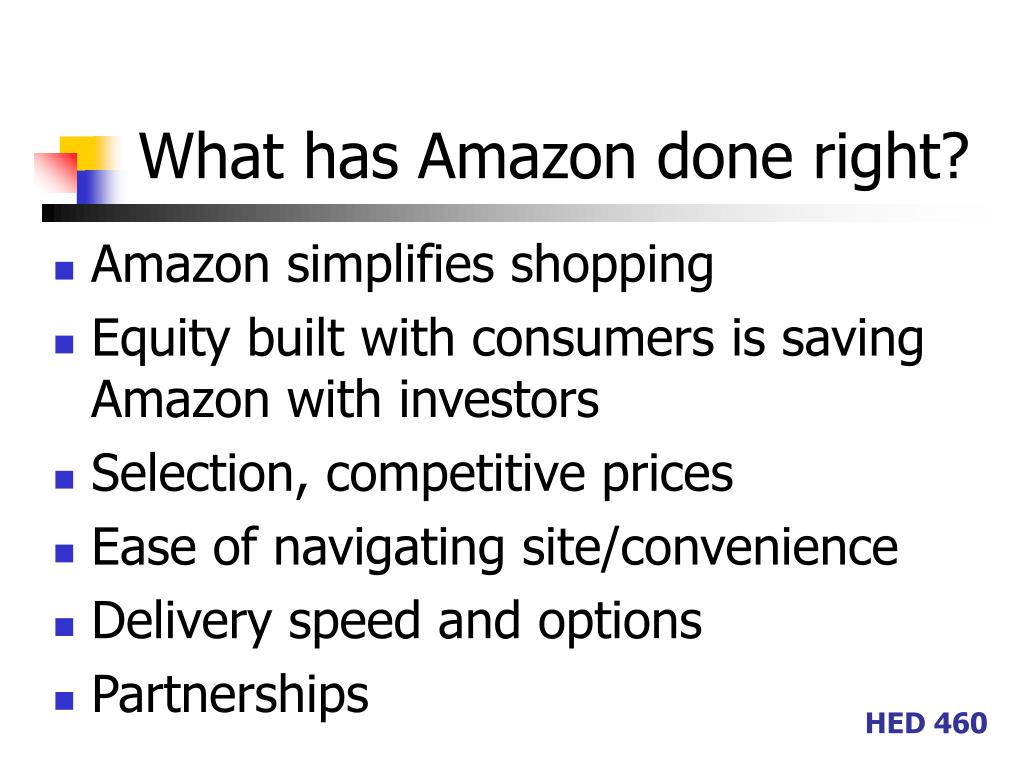 What has Amazon done right?

- Amazon simplifies shopping
- Equity built with consumers is saving Amazon with investors
- Selection, competitive prices
- Ease of navigating site/convenience
- Delivery speed and options
- Partnerships

HED 460